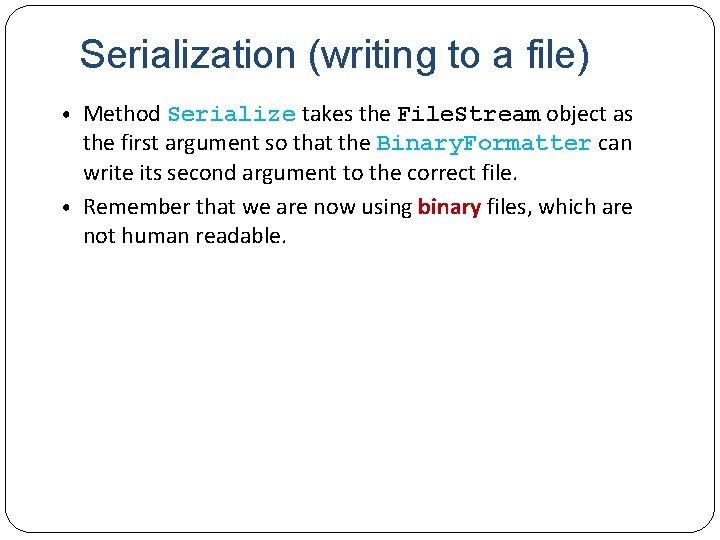 Serialization (writing to a file)

• Method Serialize takes the FileStream object as the first argument so that the BinaryFormatter can write its second argument to the correct file.

• Remember that we are now using binary files, which are not human readable.